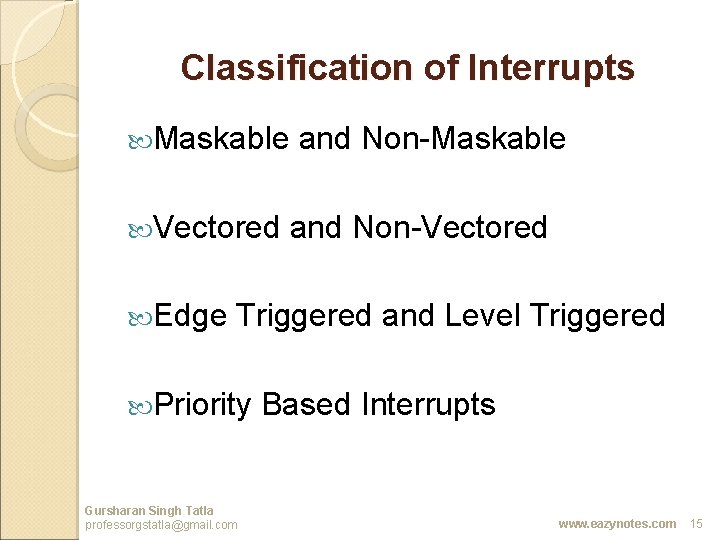 Classification of Interrupts

Maskable and Non-Maskable

Vectored and Non-Vectored

Edge Triggered and Level Triggered

Priority Based Interrupts

Gursharan Singh Tatla
professorgstatla@gmail.com

www.eazynotes.com 15